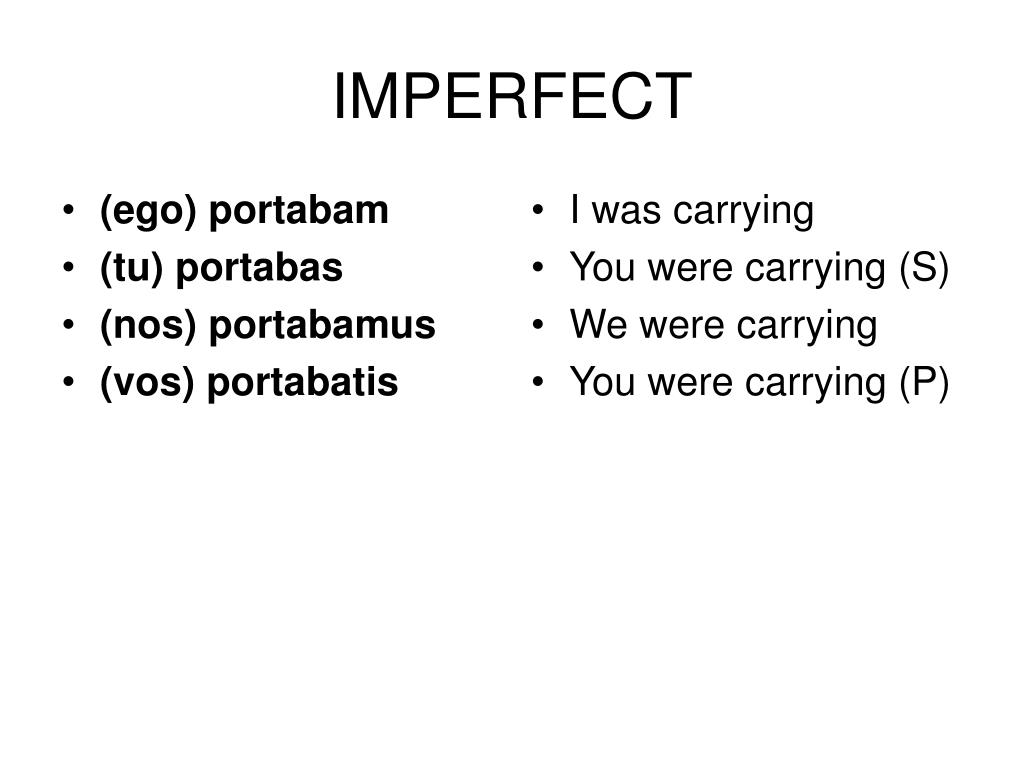 IMPERFECT

• (ego) portabam
• (tu) portabas
• (nos) portabamus
• (vos) portabatis

• I was carrying
• You were carrying (S)
• We were carrying
• You were carrying (P)